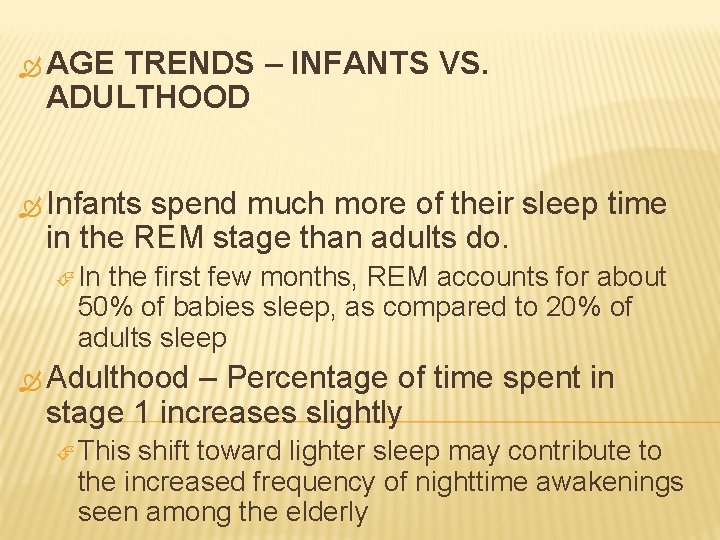 AGE TRENDS – INFANTS VS. ADULTHOOD

Infants spend much more of their sleep time in the REM stage than adults do.

In the first few months, REM accounts for about 50% of babies sleep, as compared to 20% of adults sleep

Adulthood – Percentage of time spent in stage 1 increases slightly

This shift toward lighter sleep may contribute to the increased frequency of nighttime awakenings seen among the elderly